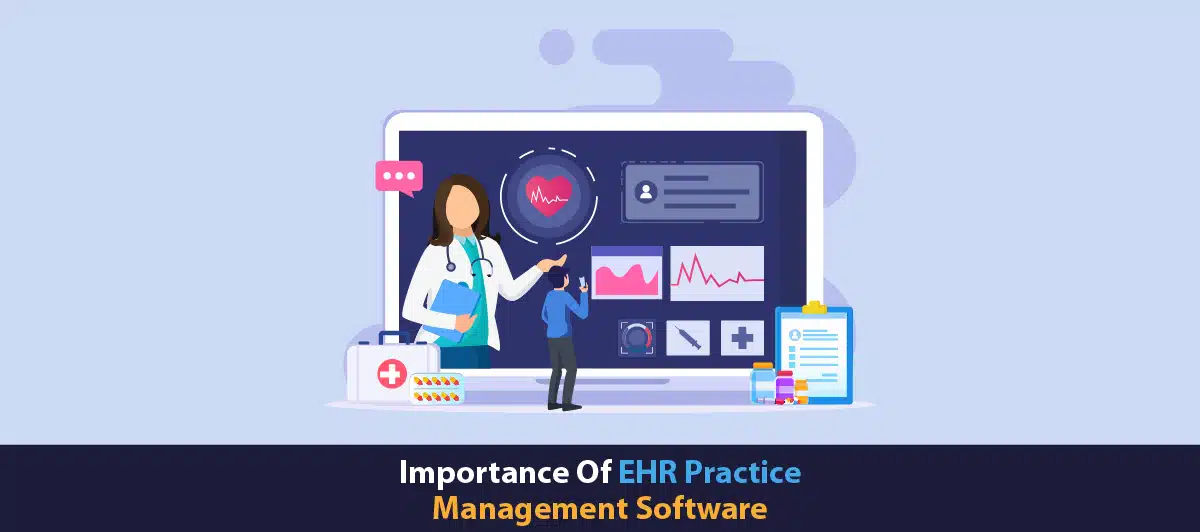 Importance Of EHR Practice Management Software